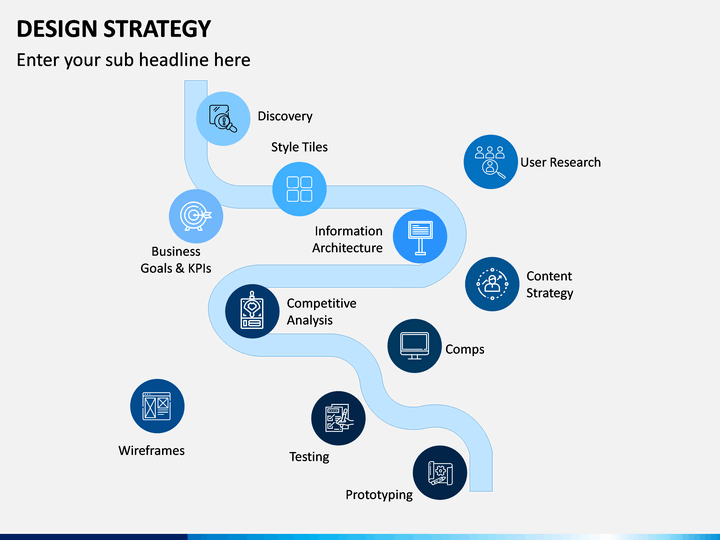 DESIGN STRATEGY

Enter your sub headline here

Discovery

Style Tiles

User Research

Business Goals & KPIs

Information Architecture

Content Strategy

Competitive Analysis

Comps

Wireframes

Testing

Prototyping